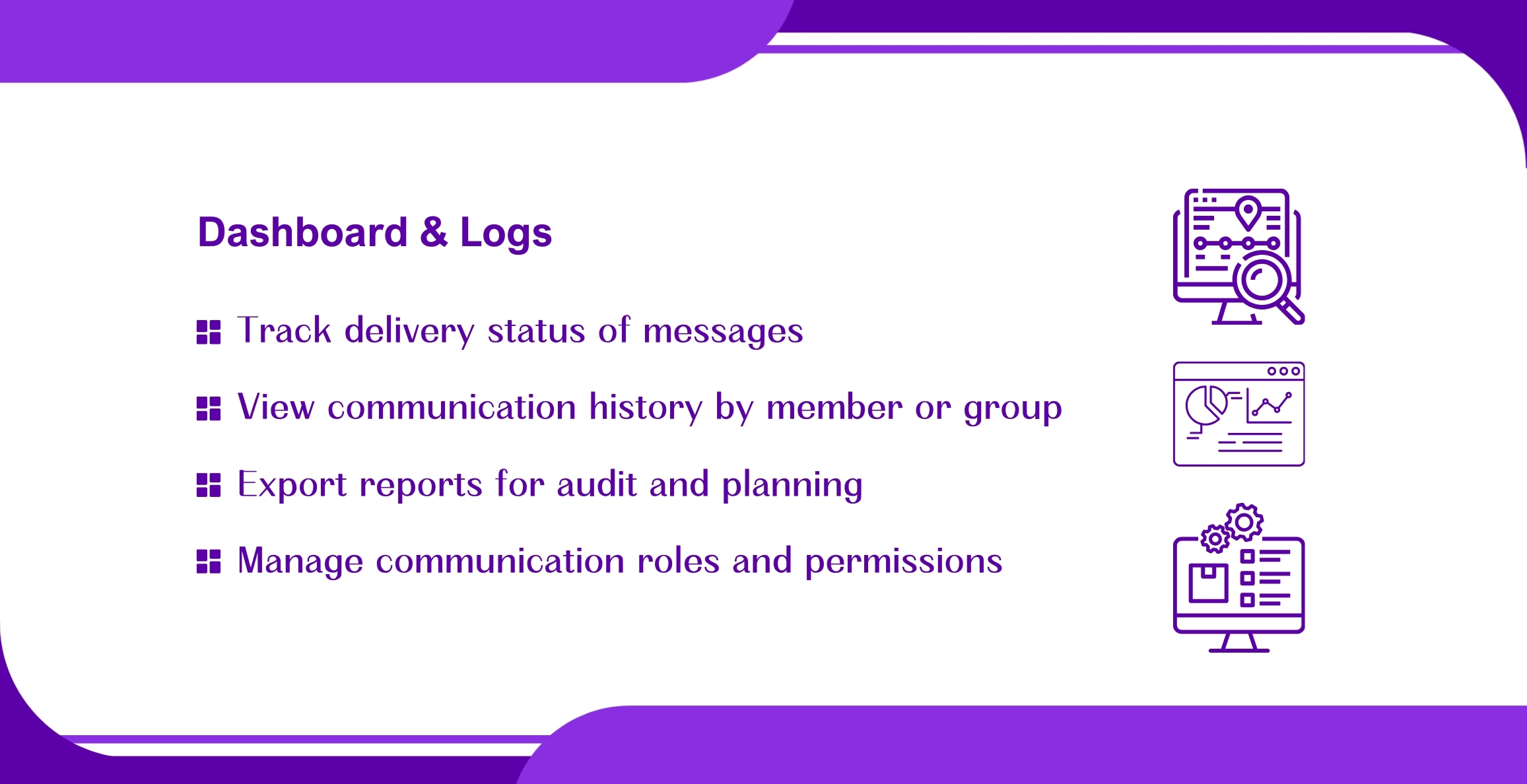 Dashboard & Logs

Track delivery status of messages

View communication history by member or group

Export reports for audit and planning

Manage communication roles and permissions